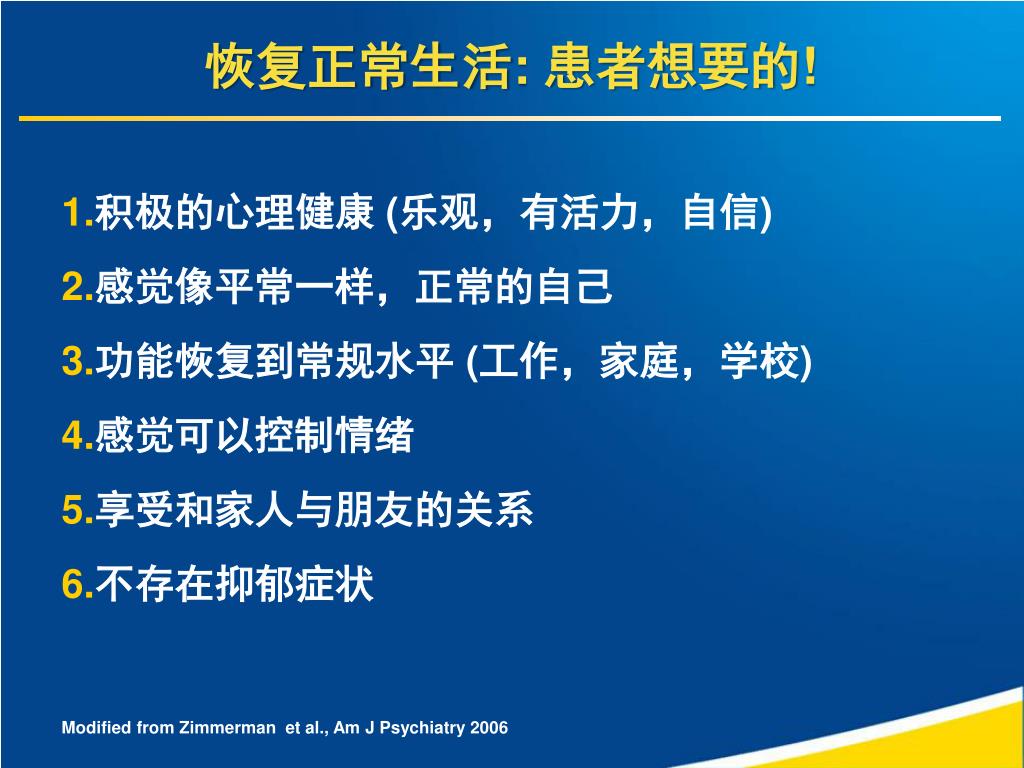 恢复正常生活: 患者想要的!

1.积极的心理健康 (乐观，有活力，自信)

2.感觉像平常一样，正常的自己

3.功能恢复到常规水平 (工作，家庭，学校)

4.感觉可以控制情绪

5.享受和家人与朋友的关系

6.不存在抑郁症状

Modified from Zimmerman et al., Am J Psychiatry 2006